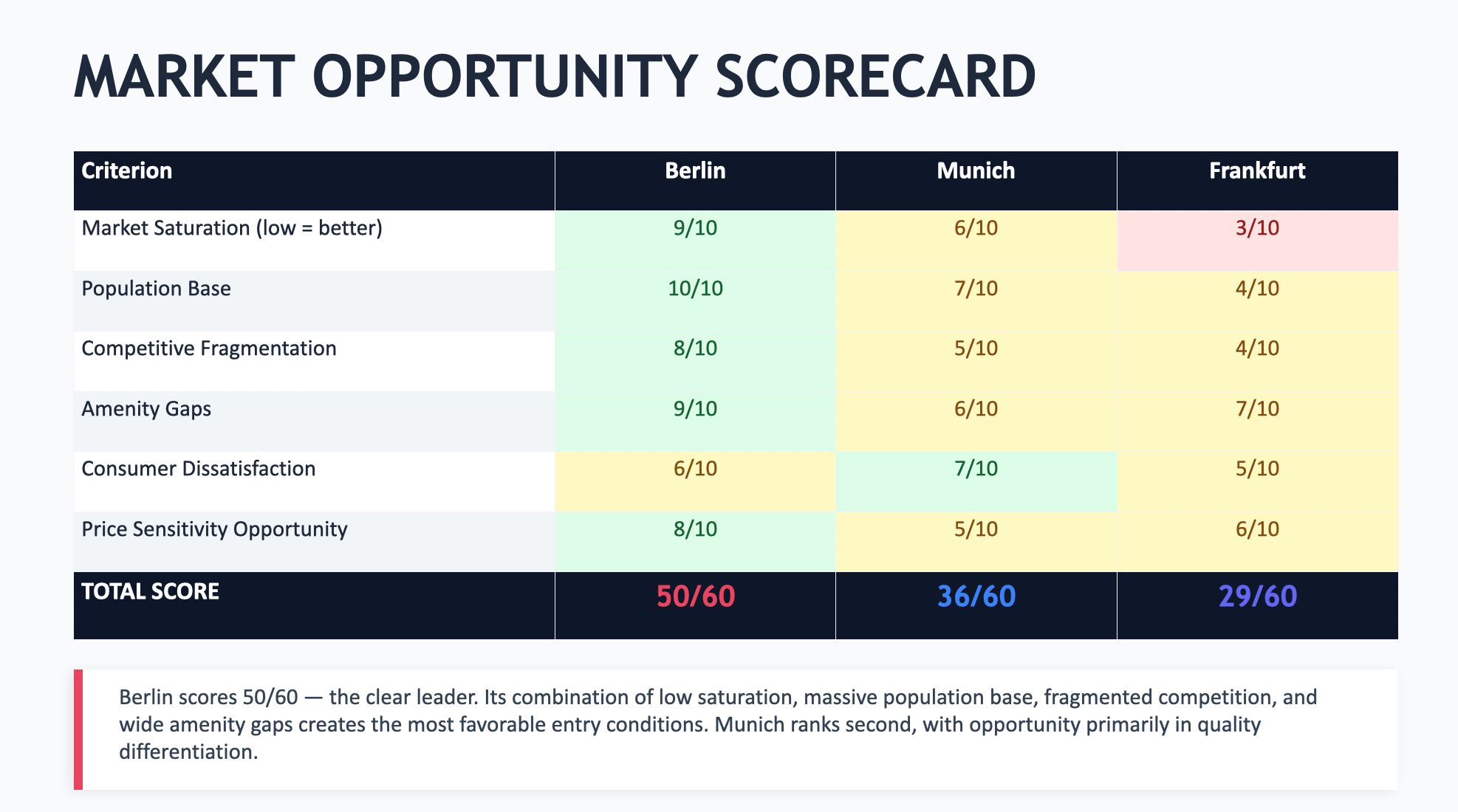 MARKET OPPORTUNITY SCORECARD

| Criterion | Berlin | Munich | Frankfurt |
|---|---|---|---|
| Market Saturation (low = better) | 9/10 | 6/10 | 3/10 |
| Population Base | 10/10 | 7/10 | 4/10 |
| Competitive Fragmentation | 8/10 | 5/10 | 4/10 |
| Amenity Gaps | 9/10 | 6/10 | 7/10 |
| Consumer Dissatisfaction | 6/10 | 7/10 | 5/10 |
| Price Sensitivity Opportunity | 8/10 | 5/10 | 6/10 |
| TOTAL SCORE | 50/60 | 36/60 | 29/60 |

Berlin scores 50/60 — the clear leader. Its combination of low saturation, massive population base, fragmented competition, and wide amenity gaps creates the most favorable entry conditions. Munich ranks second, with opportunity primarily in quality differentiation.